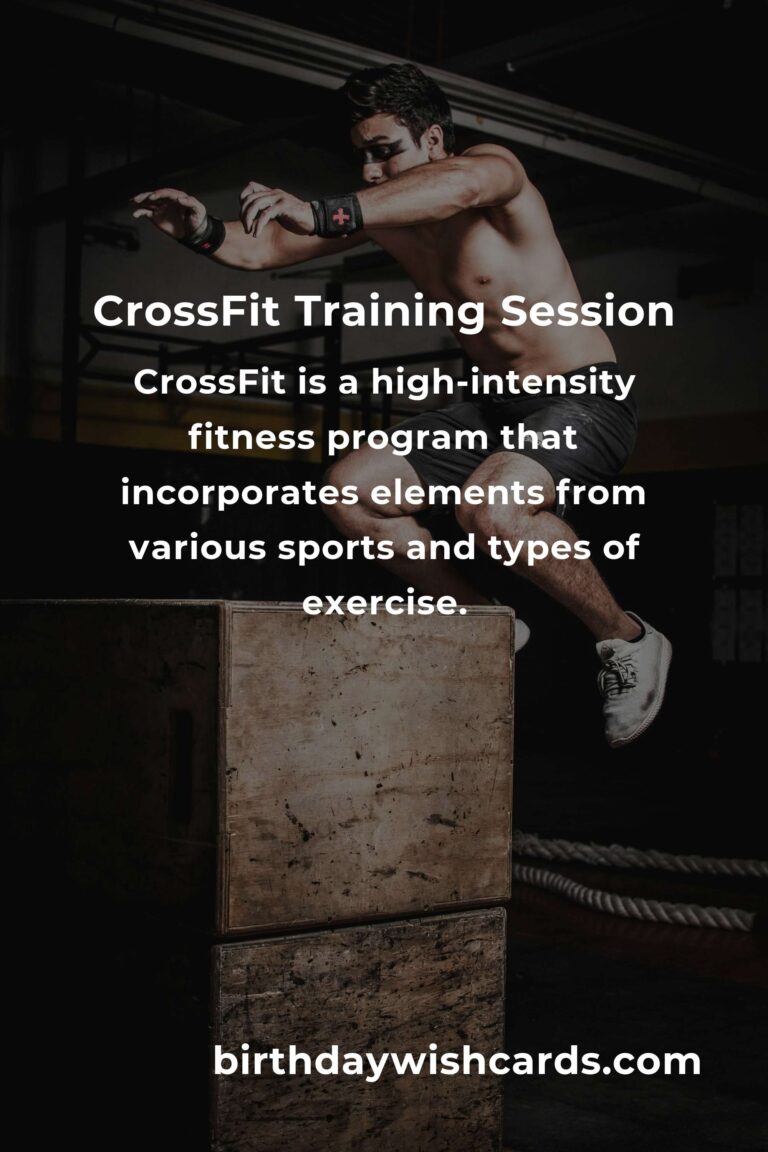 CrossFit Training Session

CrossFit is a high-intensity fitness program that incorporates elements from various sports and types of exercise.

birthdaywishcards.com